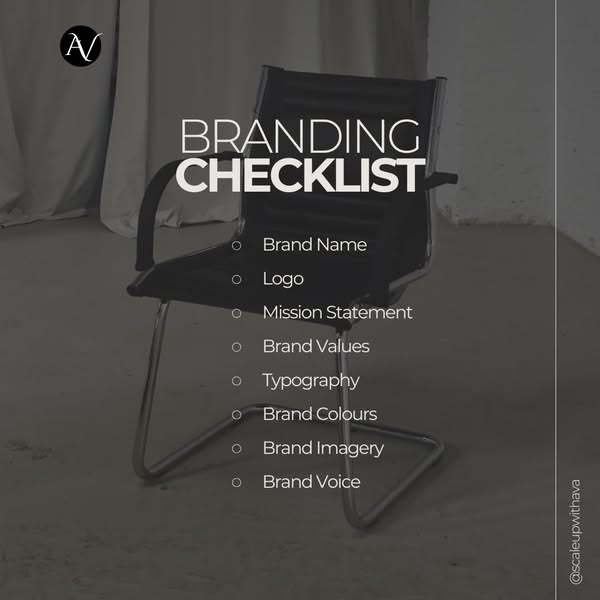 AV

BRANDING
CHECKLIST

○ Brand Name
○ Logo
○ Mission Statement
○ Brand Values
○ Typography
○ Brand Colours
○ Brand Imagery
○ Brand Voice

@scaleupwithava